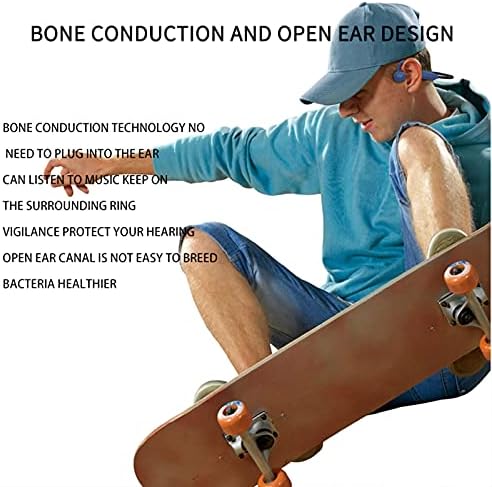 BONE CONDUCTION AND OPEN EAR DESIGN

BONE CONDUCTION TECHNOLOGY NO
NEED TO PLUG INTO THE EAR
CAN LISTEN TO MUSIC KEEP ON
THE SURROUNDING RING
VIGILANCE PROTECT YOUR HEARING
OPEN EAR CANAL IS NOT EASY TO BREED
BACTERIA HEALTHIER